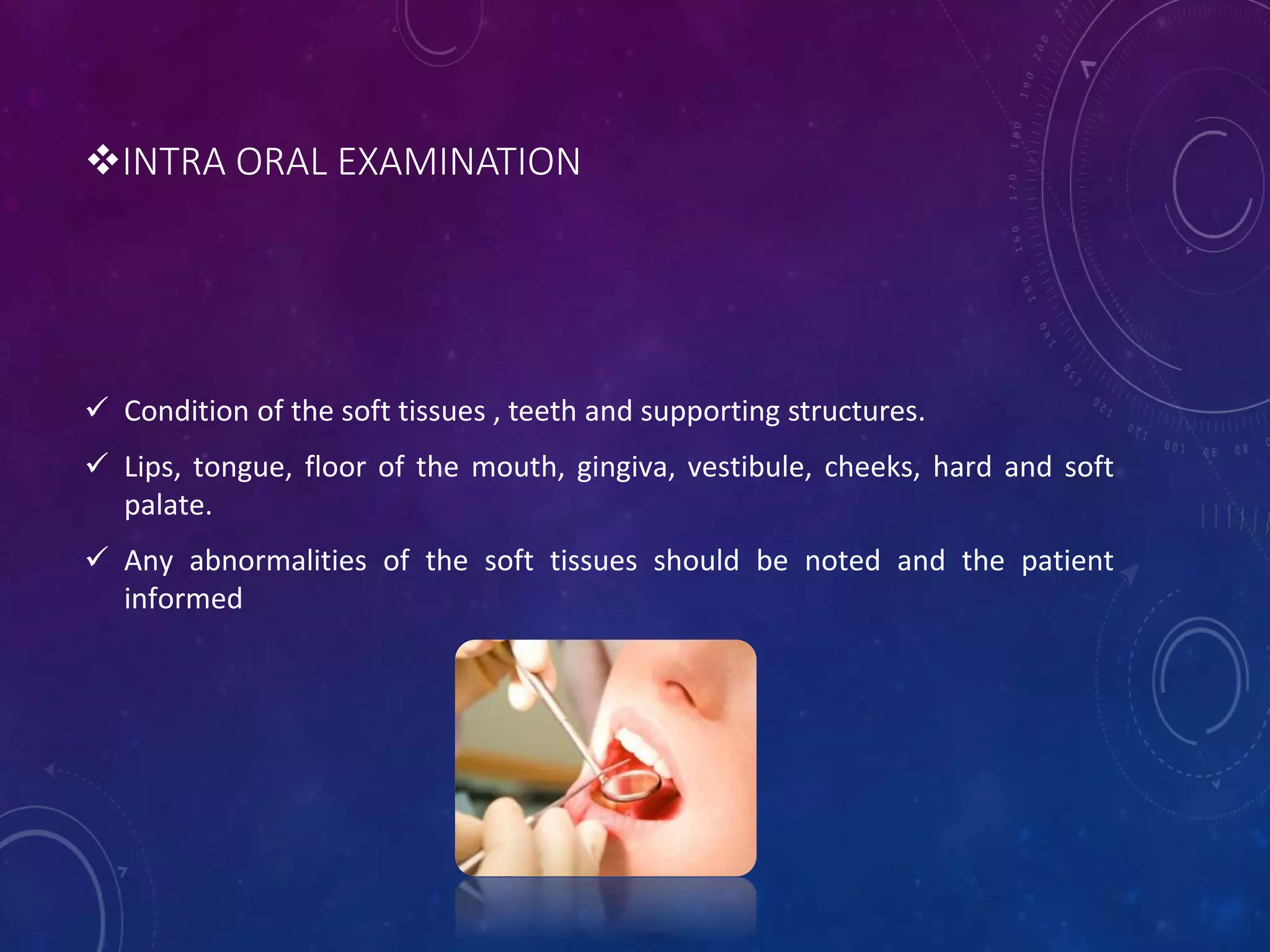 ❖INTRA ORAL EXAMINATION

✓ Condition of the soft tissues , teeth and supporting structures.

✓ Lips, tongue, floor of the mouth, gingiva, vestibule, cheeks, hard and soft palate.

✓ Any abnormalities of the soft tissues should be noted and the patient informed